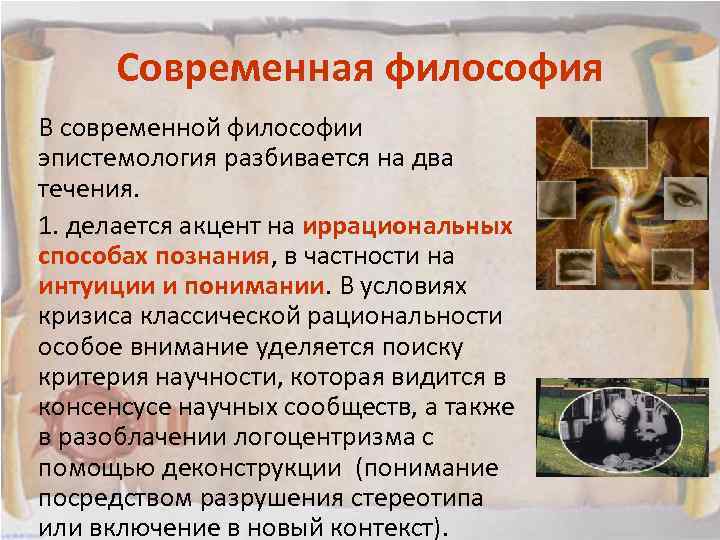 Современная философия

В современной философии эпистемология разбивается на два течения.

1. делается акцент на иррациональных способах познания, в частности на интуиции и понимании. В условиях кризиса классической рациональности особое внимание уделяется поиску критерия научности, которая видится в консенсусе научных сообществ, а также в разоблачении логоцентризма с помощью деконструкции (понимание посредством разрушения стереотипа или включение в новый контекст).